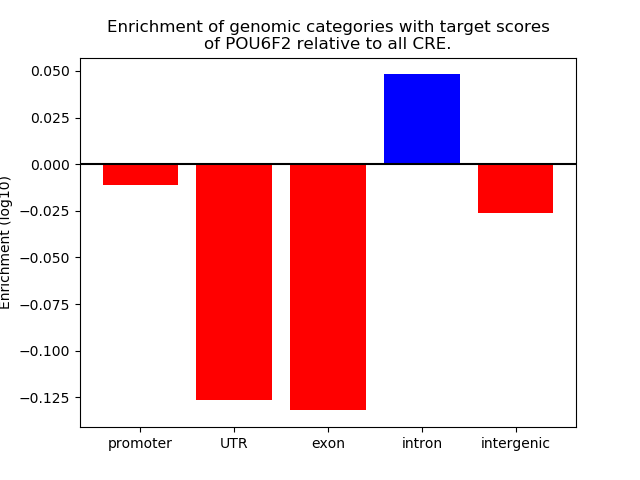 Enrichment of genomic categories with target scores of POU6F2 relative to all CRE.

Enrichment (log10)

0.050
0.025
0.000
−0.025
−0.050
−0.075
−0.100
−0.125

promoter
UTR
exon
intron
intergenic